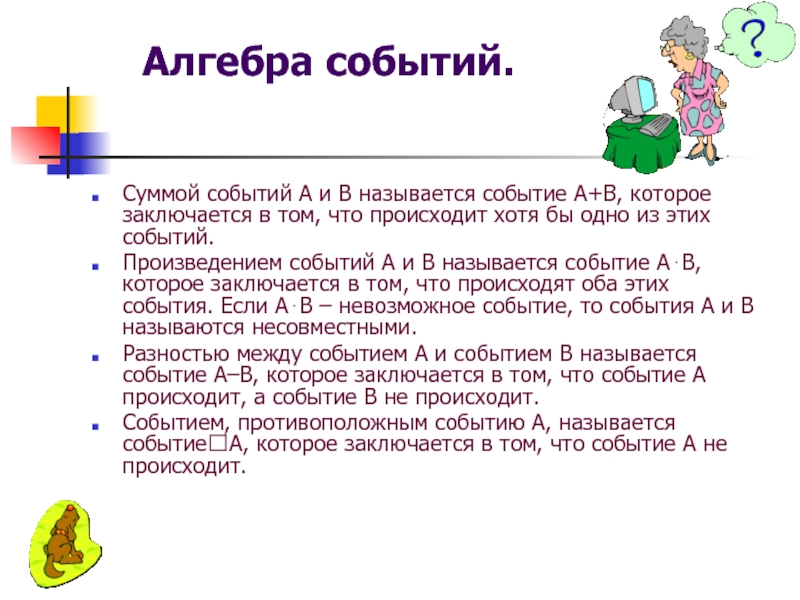 Алгебра событий.

?

Суммой событий А и В называется событие А+В, которое заключается в том, что происходит хотя бы одно из этих событий.

Произведением событий А и В называется событие А·В, которое заключается в том, что происходят оба этих события. Если А·В – невозможное событие, то события А и В называются несовместными.

Разностью между событием А и событием В называется событие А–В, которое заключается в том, что событие А происходит, а событие В не происходит.

Событием, противоположным событию А, называется событие□А, которое заключается в том, что событие А не происходит.